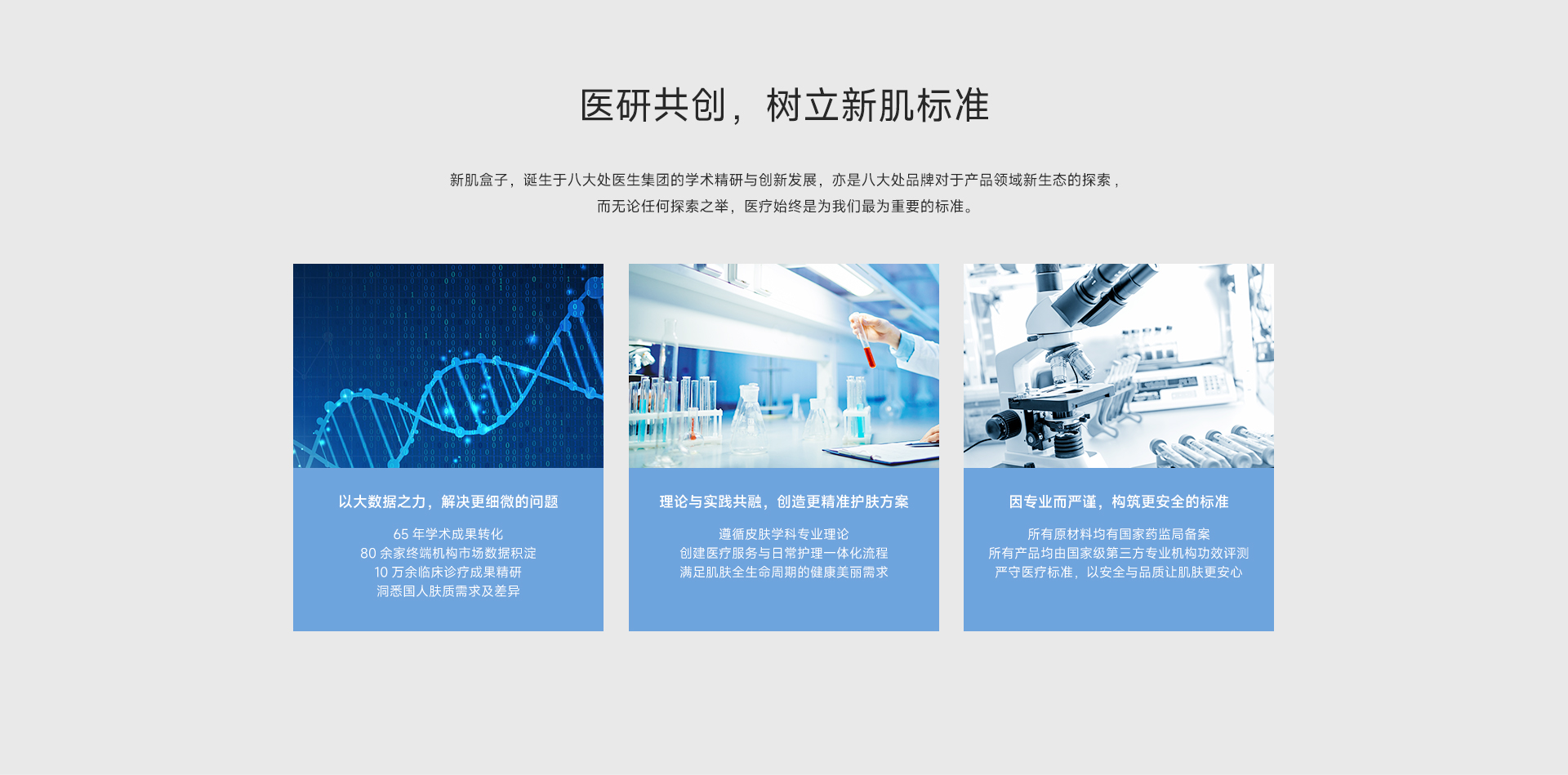 医研共创，树立新肌标准

新肌盒子，诞生于八大处医生集团的学术精研与创新发展，亦是八大处品牌对于产品领域新生态的探索，而无论任何探索之举，医疗始终是为我们最为重要的标准。

以大数据之力，解决更细微的问题

65 年学术成果转化
80 余家终端机构市场数据积淀
10 万余临床诊疗成果精研
洞悉国人肤质需求及差异

理论与实践共融，创造更精准护肤方案

遵循皮肤学科专业理论
创建医疗服务与日常护理一体化流程
满足肌肤全生命周期的健康美丽需求

因专业而严谨，构筑更安全的标准

所有原材料均有国家药监局备案
所有产品均由国家级第三方专业机构功效评测
严守医疗标准，以安全与品质让肌肤更安心